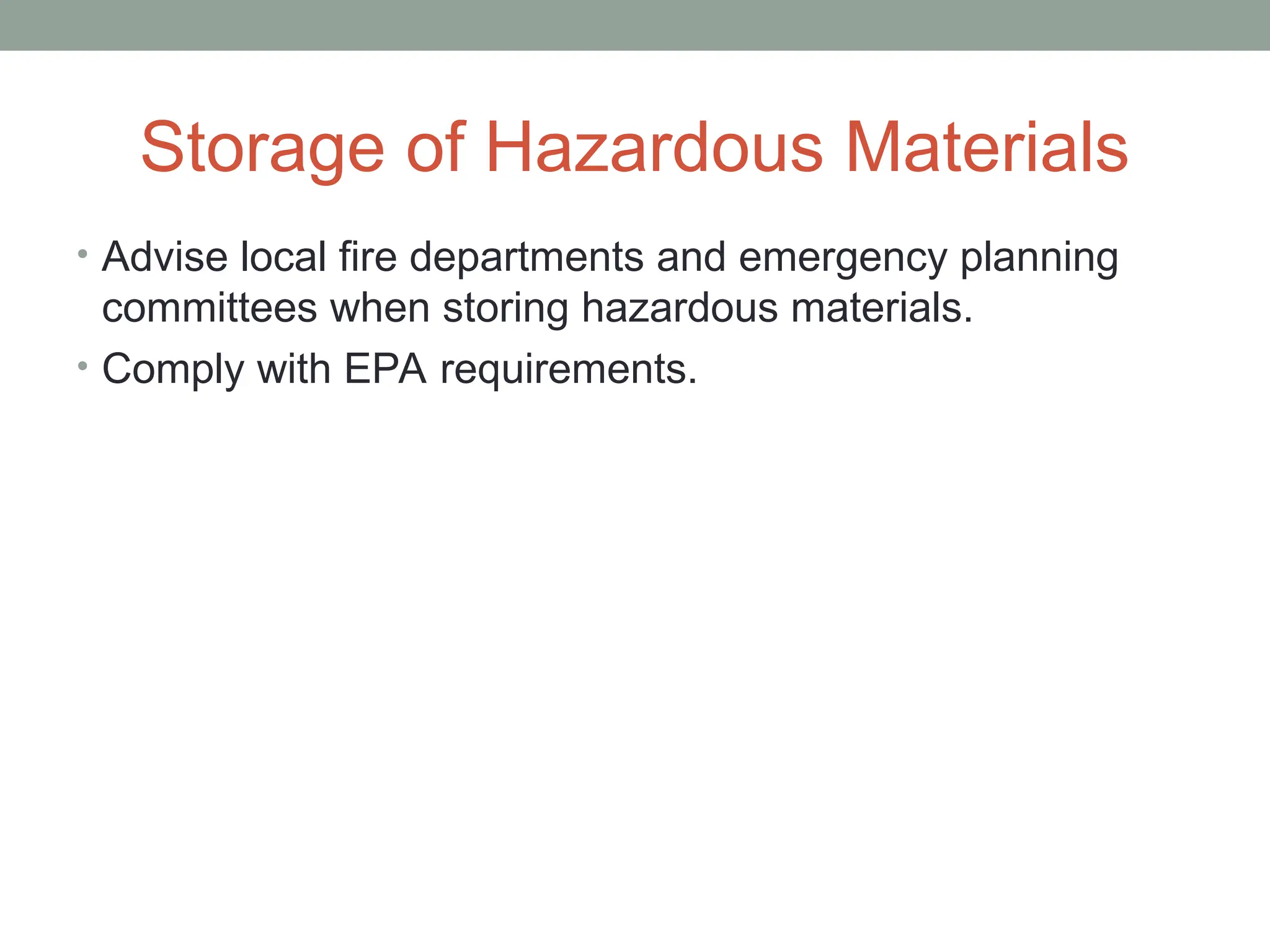 Storage of Hazardous Materials

• Advise local fire departments and emergency planning committees when storing hazardous materials.
• Comply with EPA requirements.